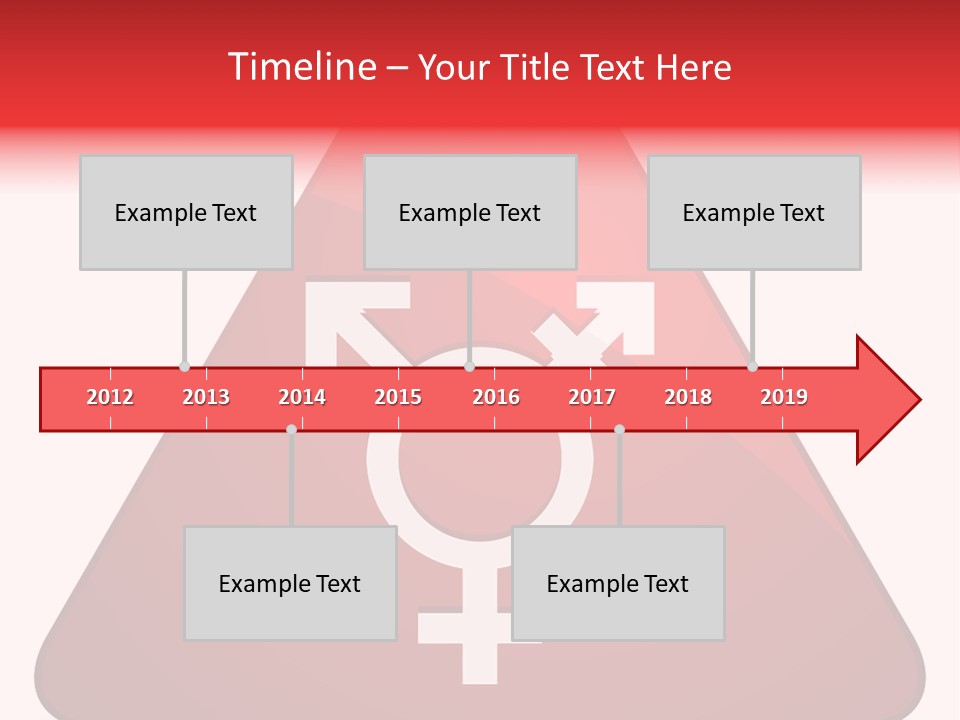 Timeline – Your Title Text Here

Example Text

Example Text

Example Text

2012 2013 2014 2015 2016 2017 2018 2019

Example Text

Example Text